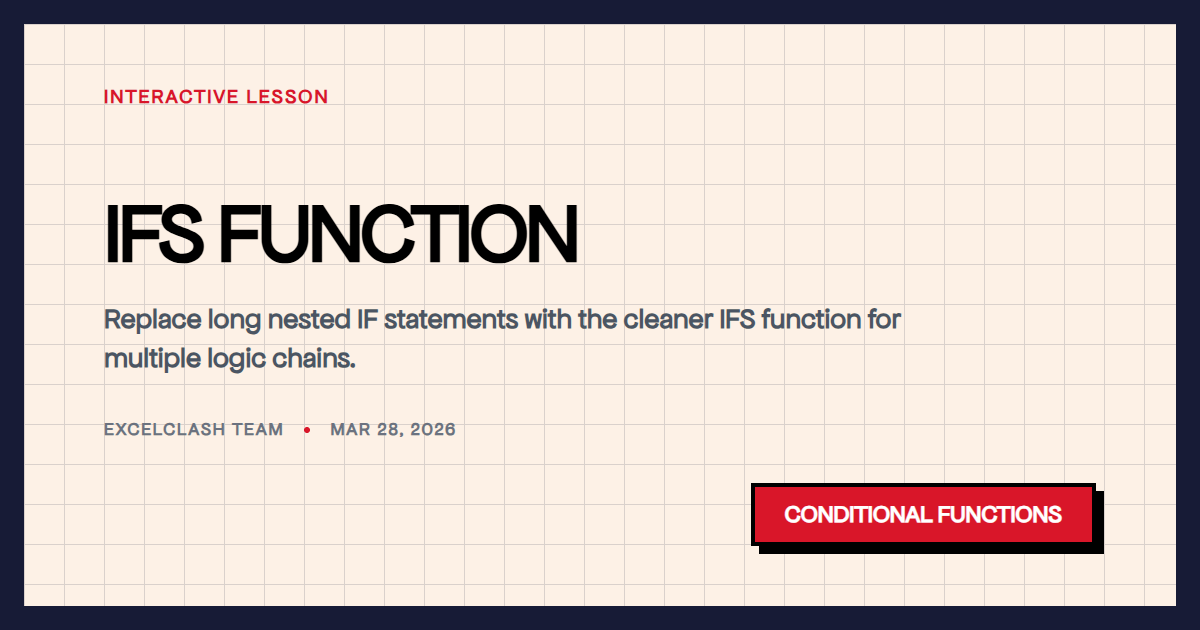 INTERACTIVE LESSON

IFS FUNCTION

Replace long nested IF statements with the cleaner IFS function for multiple logic chains.

EXCELCLASH TEAM • MAR 28, 2026

CONDITIONAL FUNCTIONS